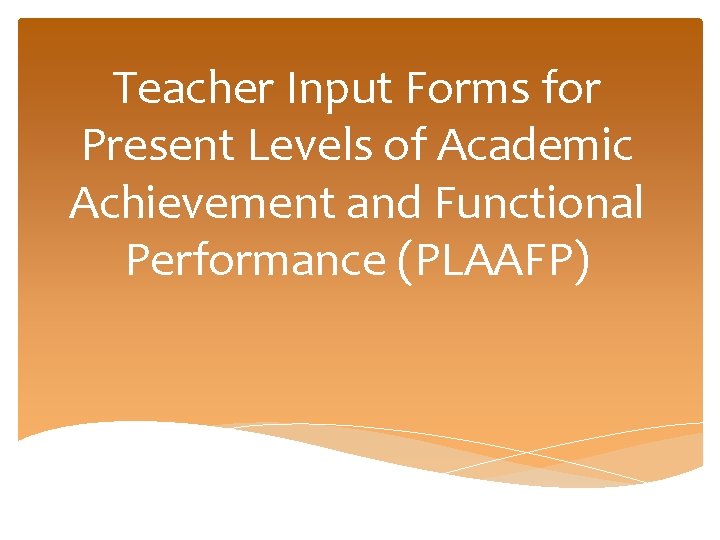 Teacher Input Forms for Present Levels of Academic Achievement and Functional Performance (PLAAFP)